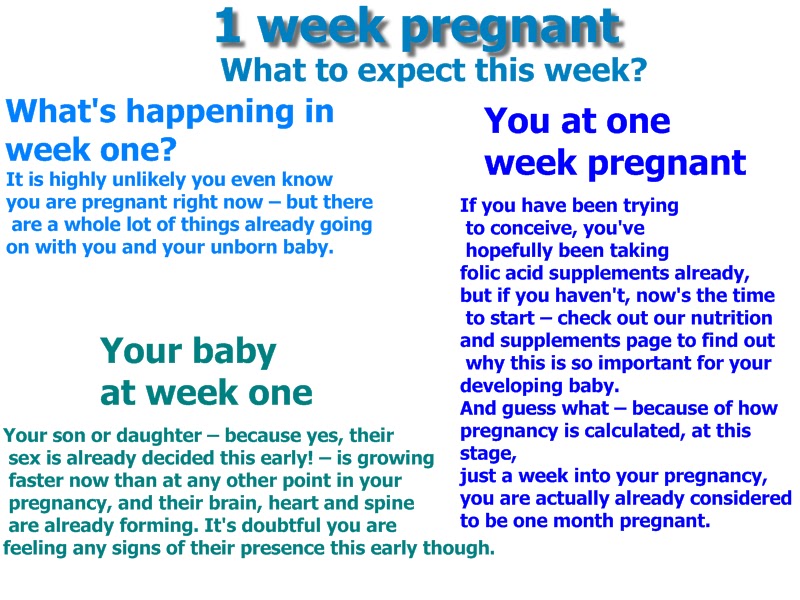 1 week pregnant
What to expect this week?

What's happening in week one?
It is highly unlikely you even know you are pregnant right now – but there are a whole lot of things already going on with you and your unborn baby.

Your baby at week one
Your son or daughter – because yes, their sex is already decided this early! – is growing faster now than at any other point in your pregnancy, and their brain, heart and spine are already forming. It's doubtful you are feeling any signs of their presence this early though.

You at one week pregnant
If you have been trying to conceive, you've hopefully been taking folic acid supplements already, but if you haven't, now's the time to start – check out our nutrition and supplements page to find out why this is so important for your developing baby.
And guess what – because of how pregnancy is calculated, at this stage,
just a week into your pregnancy, you are actually already considered to be one month pregnant.